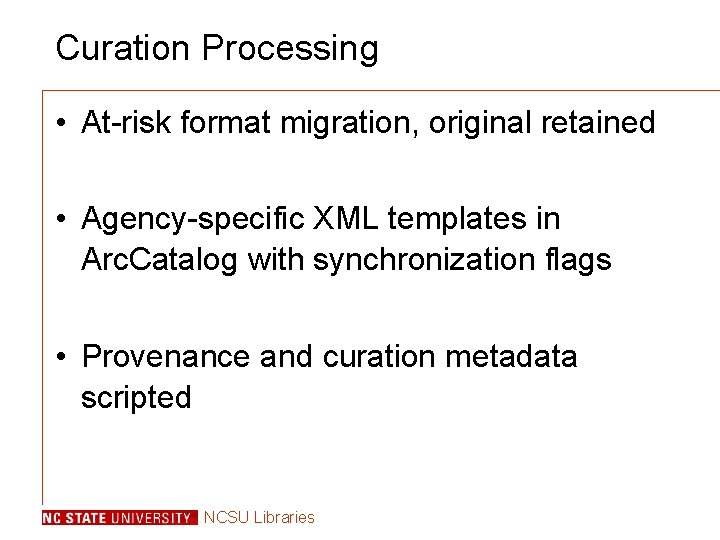 Curation Processing

• At-risk format migration, original retained

• Agency-specific XML templates in ArcCatalog with synchronization flags

• Provenance and curation metadata scripted

NC STATE UNIVERSITY NCSU Libraries